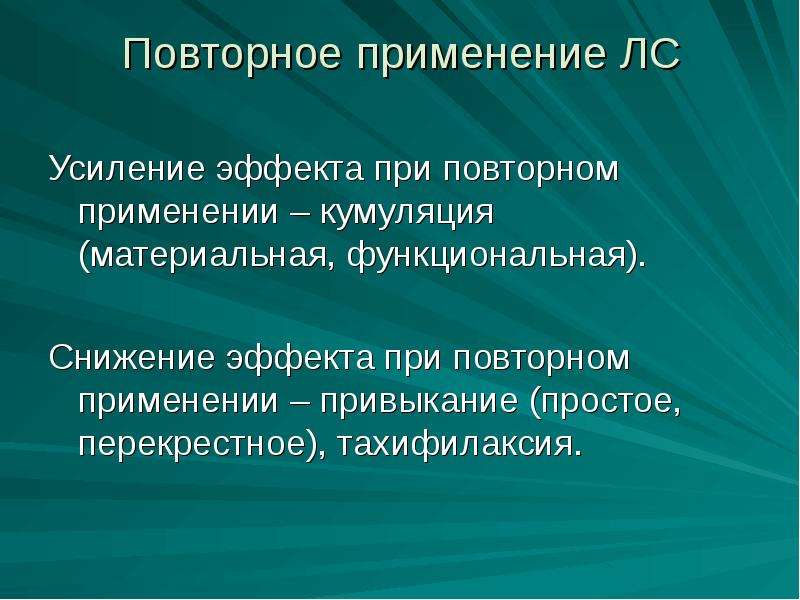 Повторное применение ЛС

Усиление эффекта при повторном применении – кумуляция (материальная, функциональная).

Снижение эффекта при повторном применении – привыкание (простое, перекрестное), тахифилаксия.